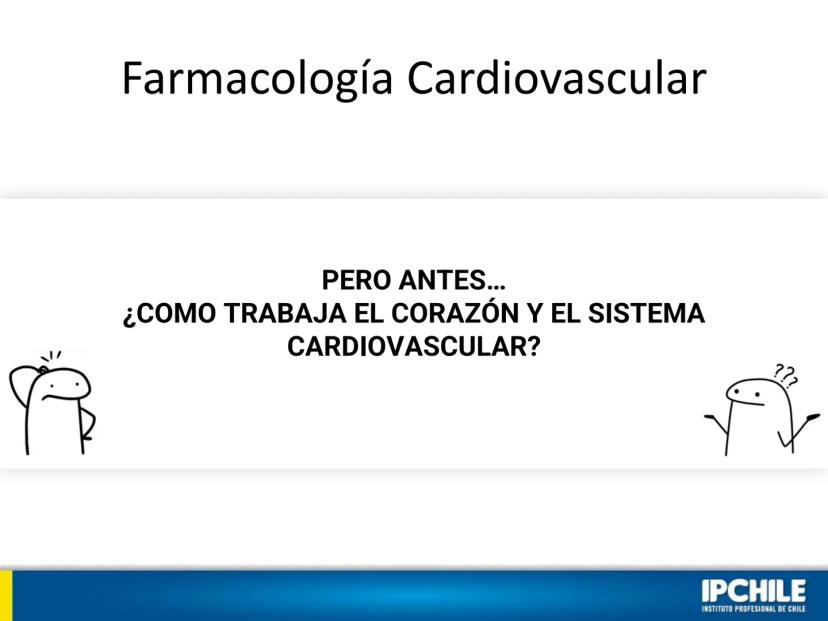 Farmacología Cardiovascular

PERO ANTES…
¿COMO TRABAJA EL CORAZÓN Y EL SISTEMA CARDIOVASCULAR?

???

IPCHILE
INSTITUTO PROFESIONAL DE CHILE